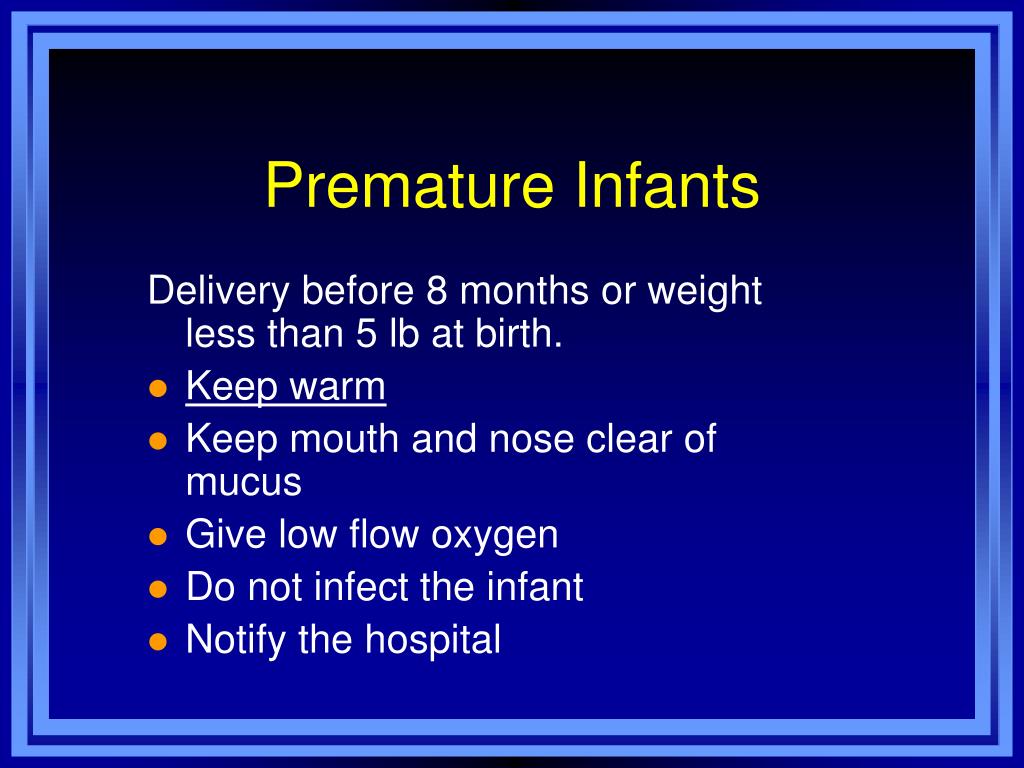 Premature Infants

Delivery before 8 months or weight less than 5 lb at birth.

- Keep warm
- Keep mouth and nose clear of mucus
- Give low flow oxygen
- Do not infect the infant
- Notify the hospital